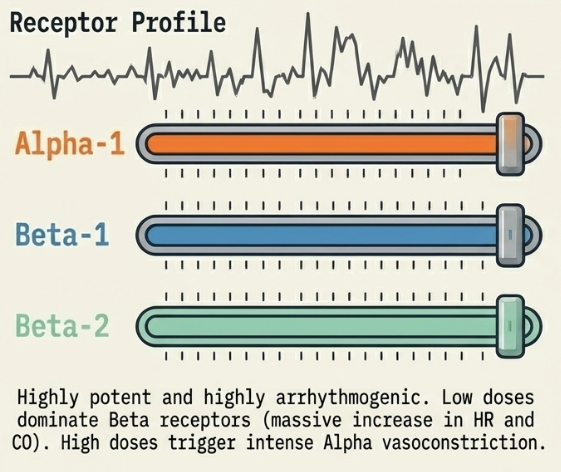 Receptor Profile

Alpha-1

Beta-1

Beta-2

Highly potent and highly arrhythmogenic. Low doses dominate Beta receptors (massive increase in HR and CO). High doses trigger intense Alpha vasoconstriction.